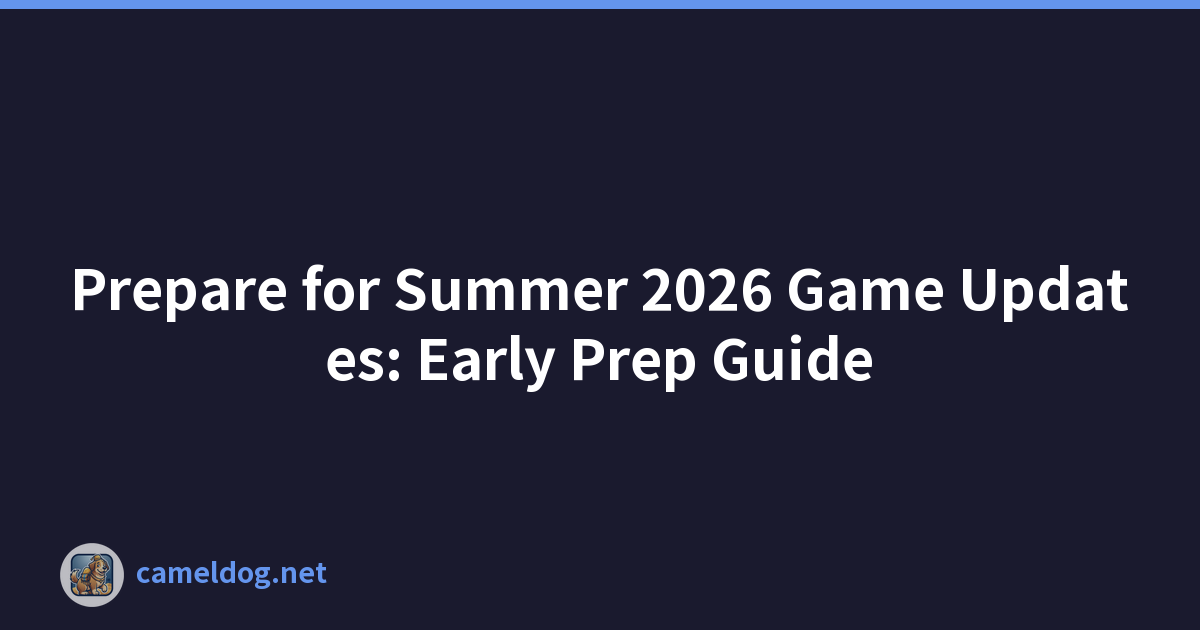 Prepare for Summer 2026 Game Updates: Early Prep Guide

cameldog.net